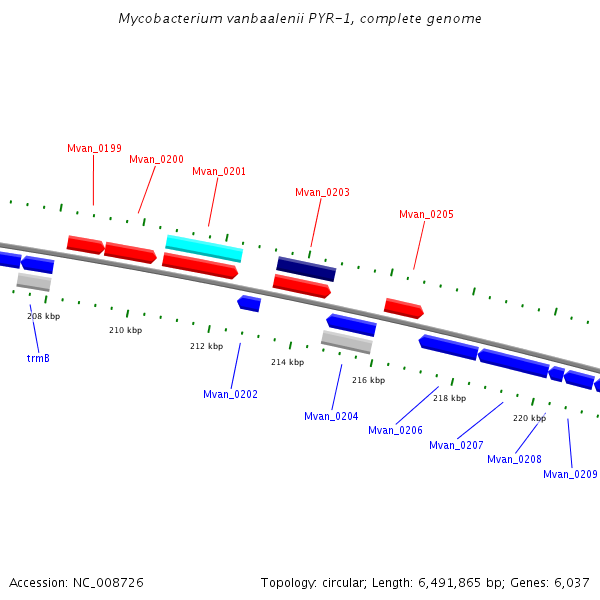 Mycobacterium vanbaalenii PYR-1, complete genome

Mvan_0199
Mvan_0200
Mvan_0201
Mvan_0203
Mvan_0205

208 kbp
210 kbp
212 kbp
214 kbp
216 kbp
218 kbp
220 kbp

trmB
Mvan_0202
Mvan_0204
Mvan_0206
Mvan_0207
Mvan_0208
Mvan_0209

Accession: NC_008726

Topology: circular; Length: 6,491,865 bp; Genes: 6,037